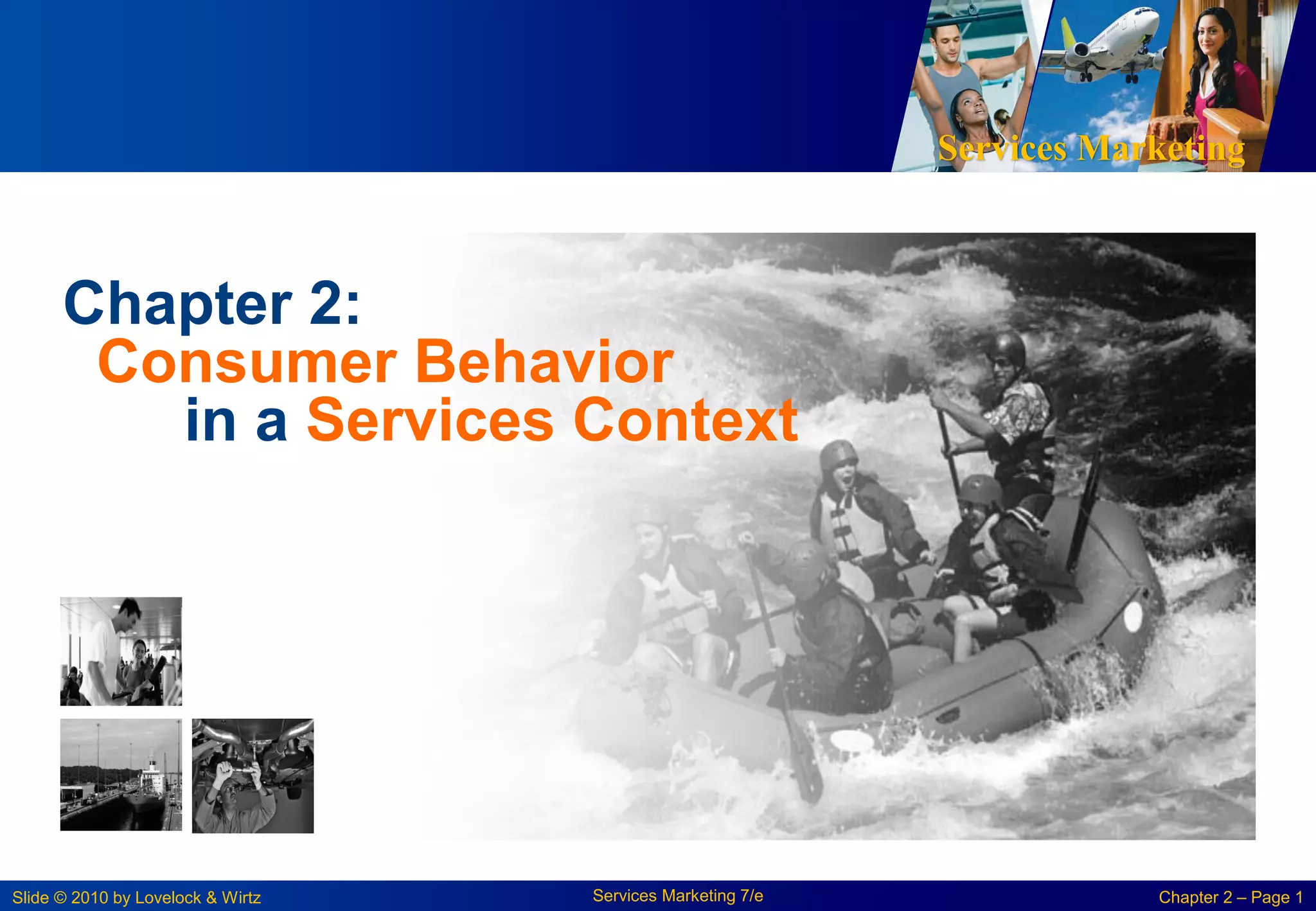 Services Marketing

Chapter 2:
Consumer Behavior
in a Services Context

Slide © 2010 by Lovelock & Wirtz
Services Marketing 7/e
Chapter 2 – Page 1